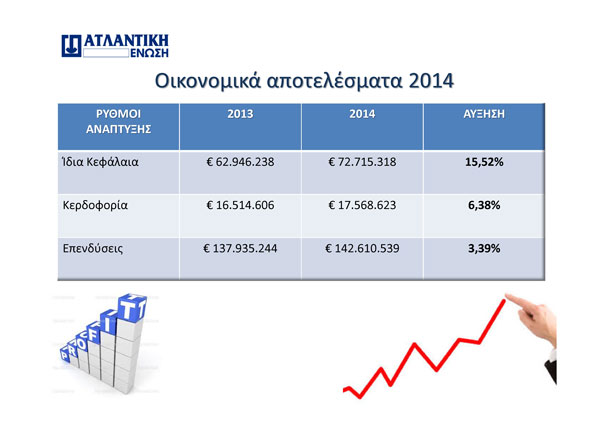 ΑΤΛΑΝΤΙΚΗ ΕΝΩΣΗ

Οικονομικά αποτελέσματα 2014

| ΡΥΘΜΟΙ ΑΝΑΠΤΥΞΗΣ | 2013 | 2014 | ΑΥΞΗΣΗ |
|---|---|---|---|
| Ίδια Κεφάλαια | € 62.946.238 | € 72.715.318 | 15,52% |
| Κερδοφορία | € 16.514.606 | € 17.568.623 | 6,38% |
| Επενδύσεις | € 137.935.244 | € 142.610.539 | 3,39% |

PROFIT